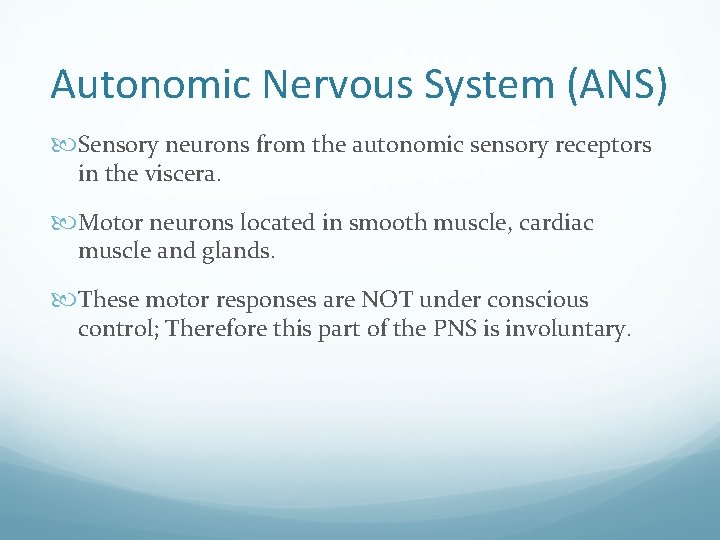 Autonomic Nervous System (ANS)

Sensory neurons from the autonomic sensory receptors in the viscera.

Motor neurons located in smooth muscle, cardiac muscle and glands.

These motor responses are NOT under conscious control; Therefore this part of the PNS is involuntary.